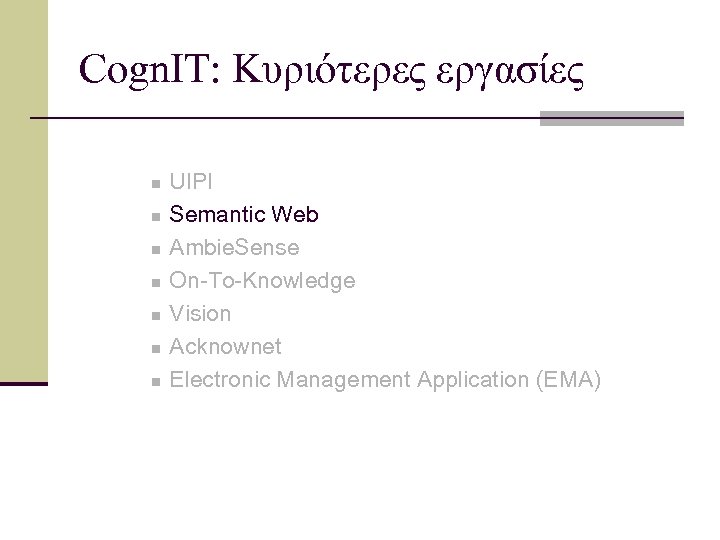 CognIT: Κυριότερες εργασίες

- UIPI
- Semantic Web
- AmbieSense
- On-To-Knowledge
- Vision
- Acknownet
- Electronic Management Application (EMA)